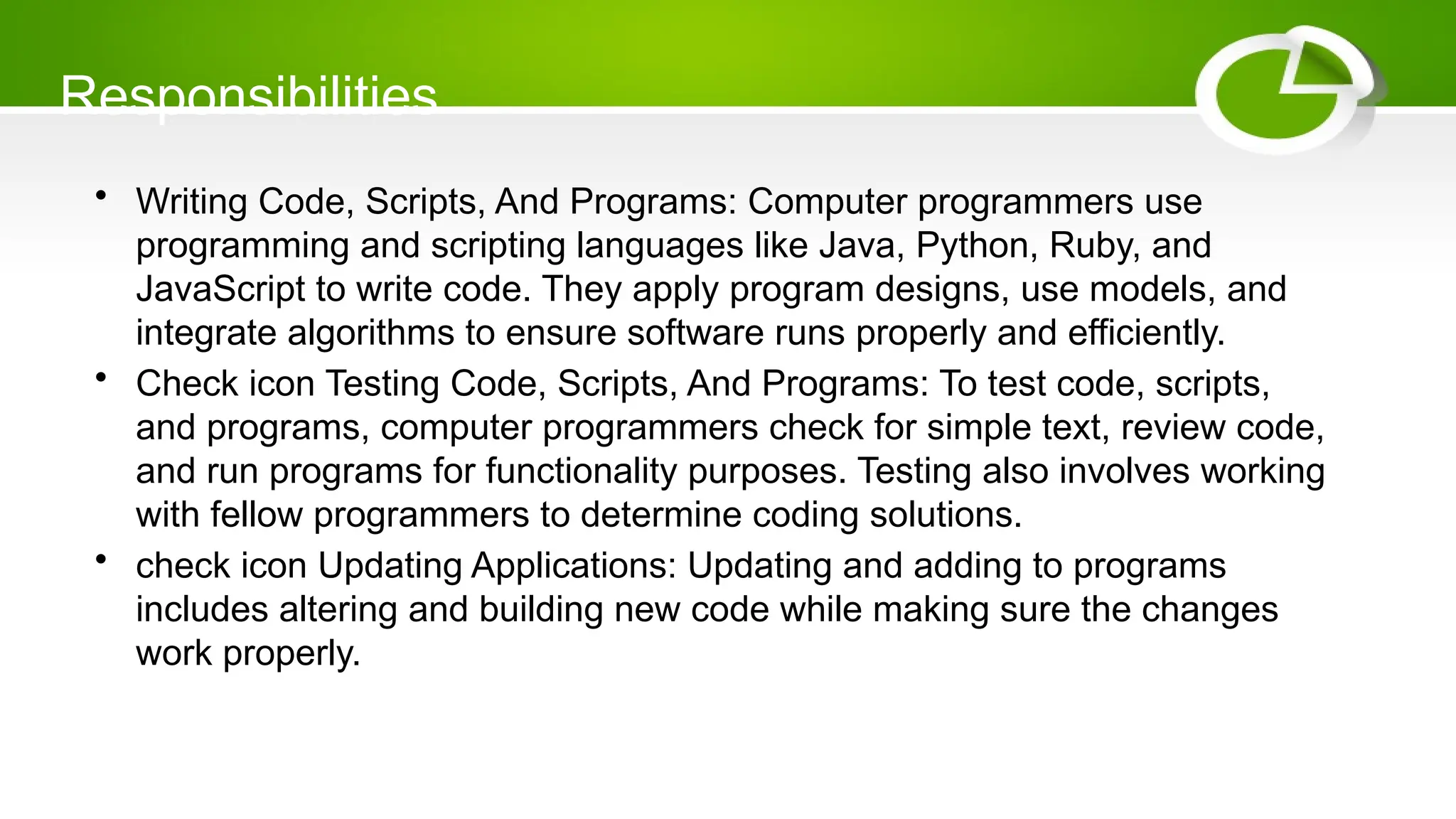 Responsibilities

• Writing Code, Scripts, And Programs: Computer programmers use programming and scripting languages like Java, Python, Ruby, and JavaScript to write code. They apply program designs, use models, and integrate algorithms to ensure software runs properly and efficiently.
• Check icon Testing Code, Scripts, And Programs: To test code, scripts, and programs, computer programmers check for simple text, review code, and run programs for functionality purposes. Testing also involves working with fellow programmers to determine coding solutions.
• check icon Updating Applications: Updating and adding to programs includes altering and building new code while making sure the changes work properly.